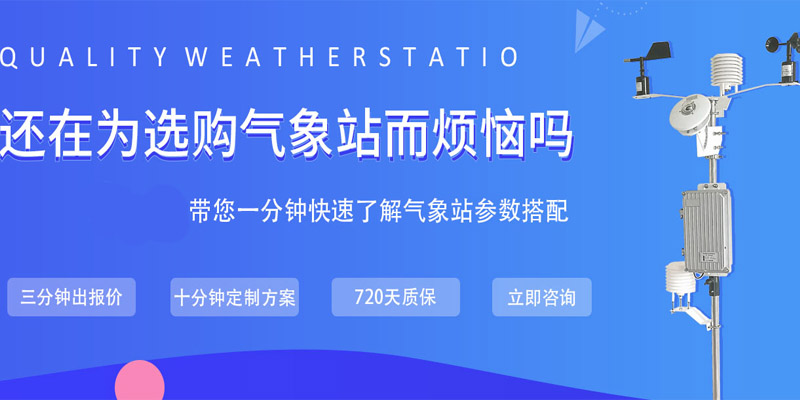 QUALITY WEATHERSTATIO

还在为选购气象站而烦恼吗

带您一分钟快速了解气象站参数搭配

三分钟出报价

十分钟定制方案

720天质保

立即咨询